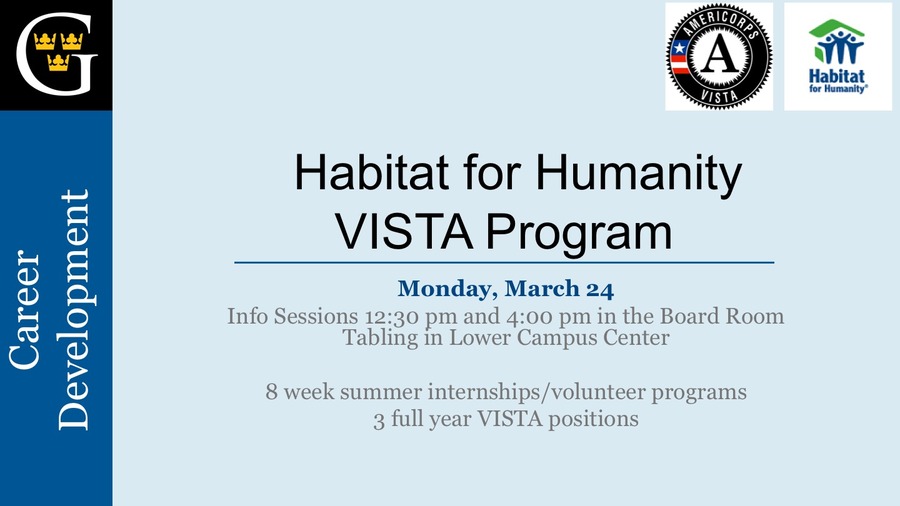 G

Career Development

AMERICORPS
A
VISTA

Habitat for Humanity®

Habitat for Humanity VISTA Program

Monday, March 24
Info Sessions 12:30 pm and 4:00 pm in the Board Room
Tabling in Lower Campus Center

8 week summer internships/volunteer programs
3 full year VISTA positions